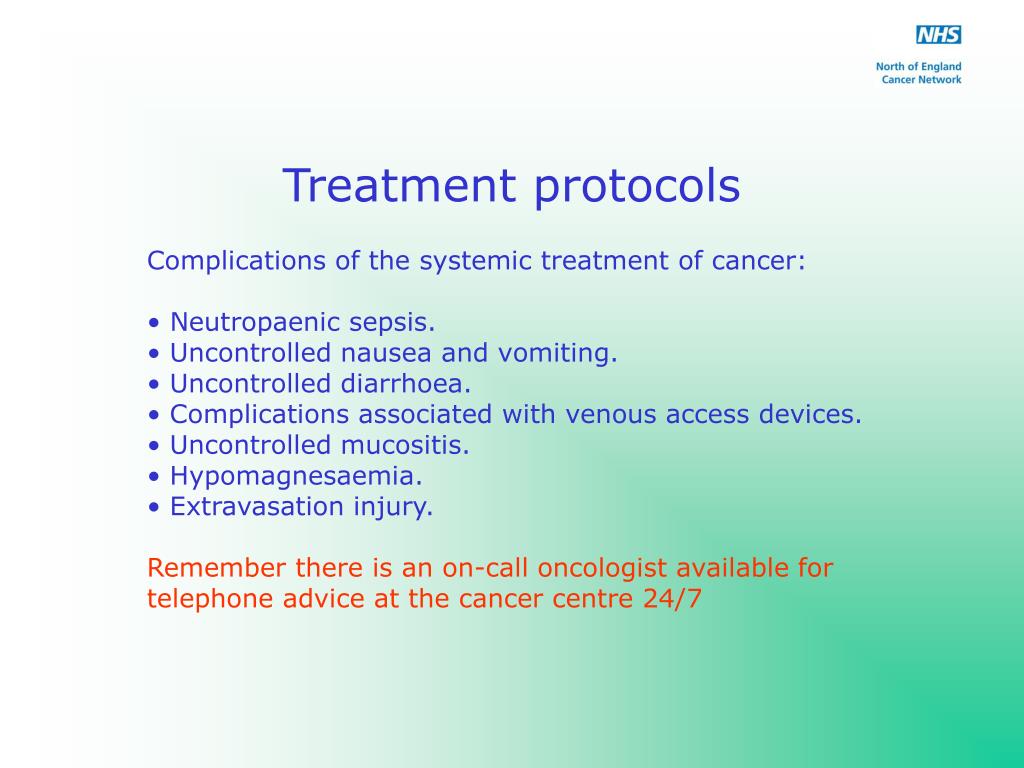 NHS
North of England
Cancer Network

Treatment protocols

Complications of the systemic treatment of cancer:

• Neutropaenic sepsis.
• Uncontrolled nausea and vomiting.
• Uncontrolled diarrhoea.
• Complications associated with venous access devices.
• Uncontrolled mucositis.
• Hypomagnesaemia.
• Extravasation injury.

Remember there is an on-call oncologist available for telephone advice at the cancer centre 24/7